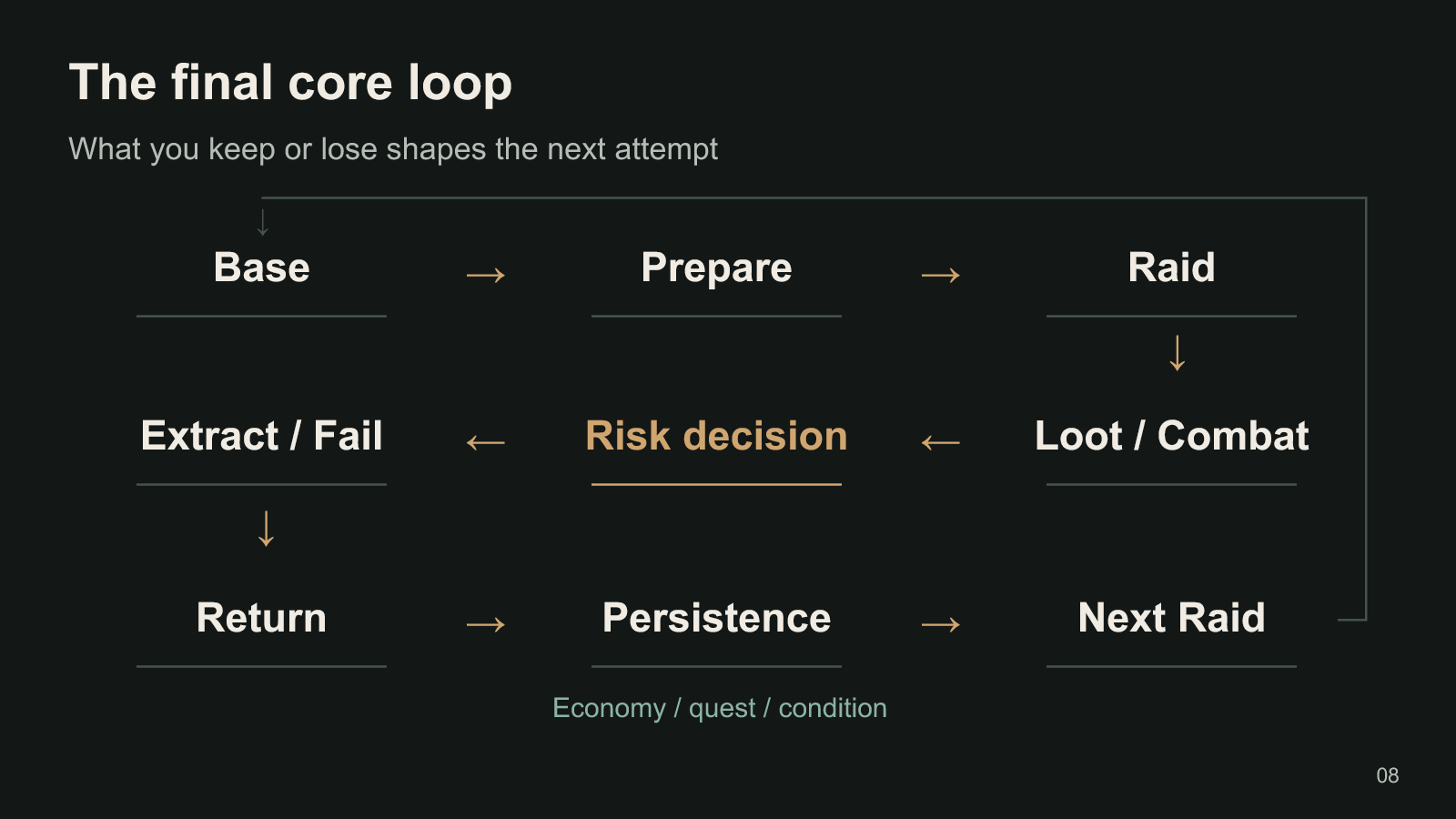 The final core loop

What you keep or lose shapes the next attempt

Base → Prepare → Raid

↓

Extract / Fail ← Risk decision ← Loot / Combat

↓

Return → Persistence → Next Raid

Economy / quest / condition

08